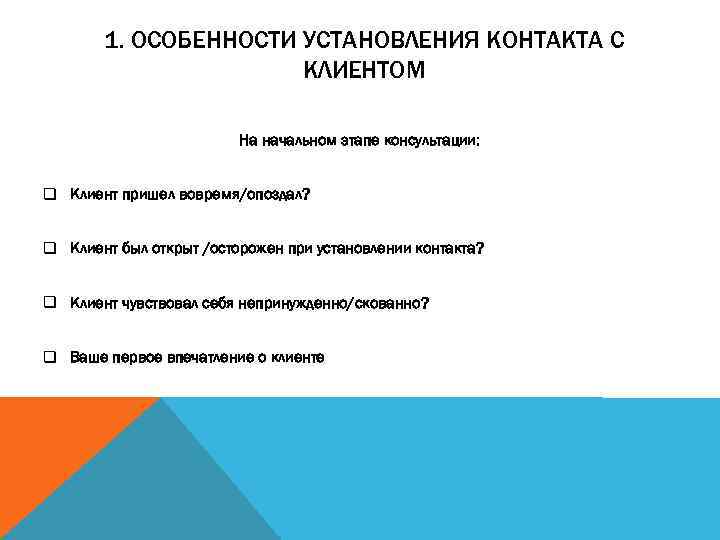 1. ОСОБЕННОСТИ УСТАНОВЛЕНИЯ КОНТАКТА С КЛИЕНТОМ

На начальном этапе консультации:

❑ Клиент пришел вовремя/опоздал?

❑ Клиент был открыт /осторожен при установлении контакта?

❑ Клиент чувствовал себя непринужденно/скованно?

❑ Ваше первое впечатление о клиенте